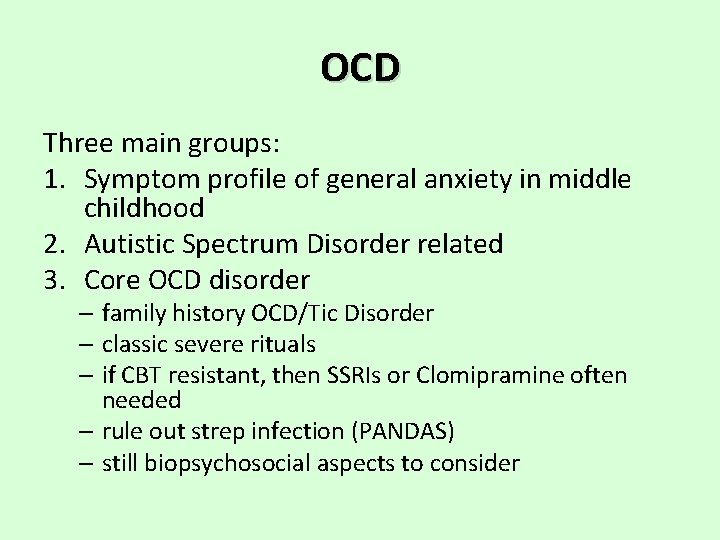 OCD

Three main groups:

1. Symptom profile of general anxiety in middle childhood
2. Autistic Spectrum Disorder related
3. Core OCD disorder
   – family history OCD/Tic Disorder
   – classic severe rituals
   – if CBT resistant, then SSRIs or Clomipramine often needed
   – rule out strep infection (PANDAS)
   – still biopsychosocial aspects to consider